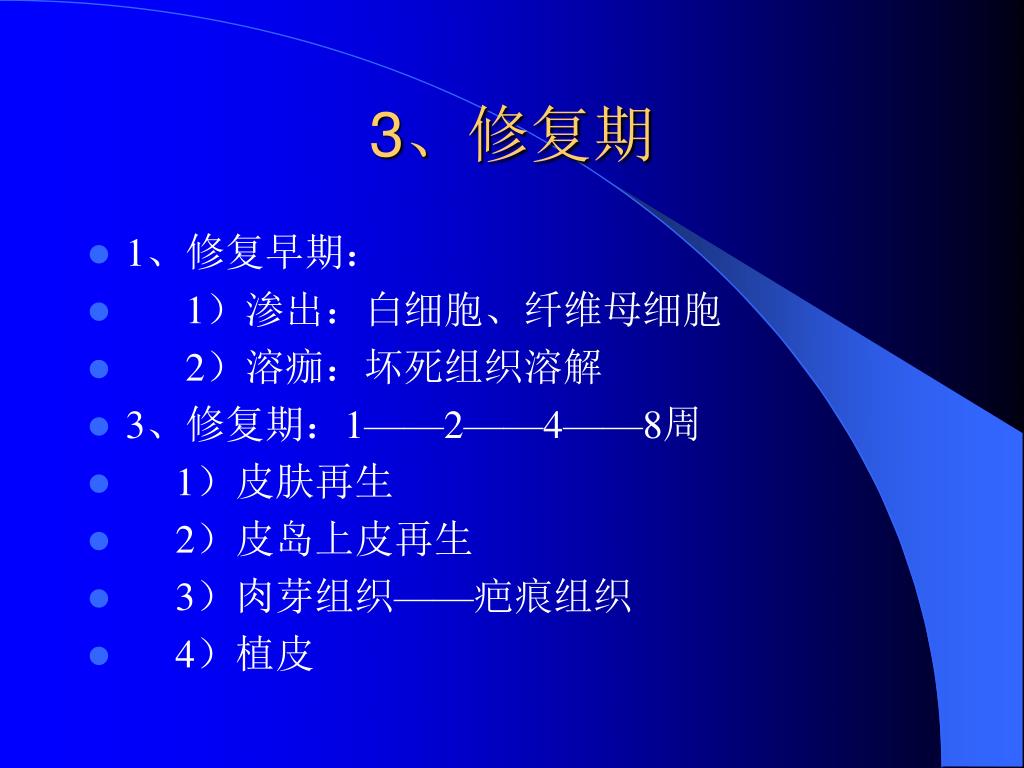 3、修复期

- 1、修复早期：
- 1）渗出：白细胞、纤维母细胞
- 2）溶痂：坏死组织溶解
- 3、修复期：1——2——4——8周
- 1）皮肤再生
- 2）皮岛上皮再生
- 3）肉芽组织——疤痕组织
- 4）植皮